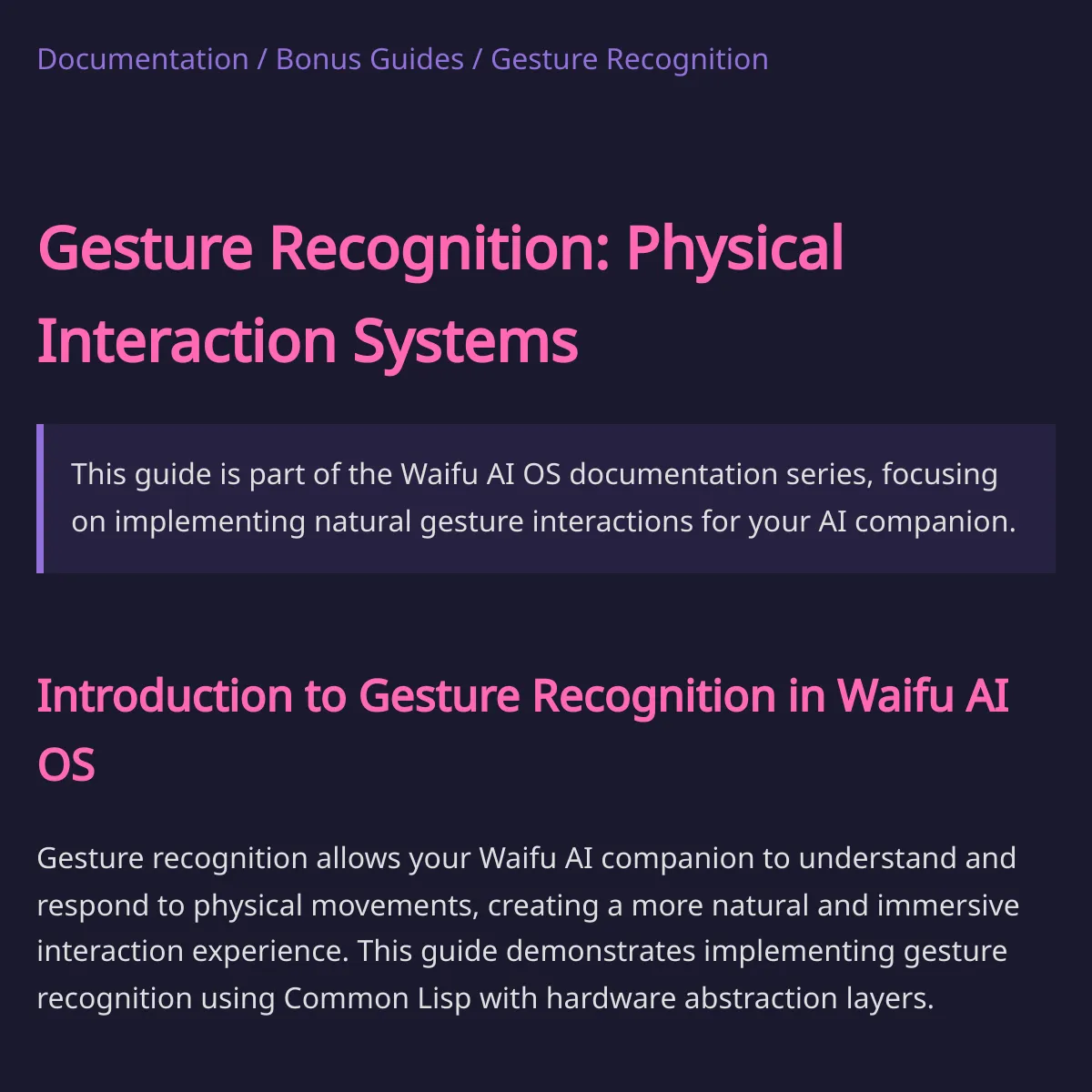 Documentation / Bonus Guides / Gesture Recognition

Gesture Recognition: Physical Interaction Systems

This guide is part of the Waifu AI OS documentation series, focusing on implementing natural gesture interactions for your AI companion.

Introduction to Gesture Recognition in Waifu AI OS

Gesture recognition allows your Waifu AI companion to understand and respond to physical movements, creating a more natural and immersive interaction experience. This guide demonstrates implementing gesture recognition using Common Lisp with hardware abstraction layers.